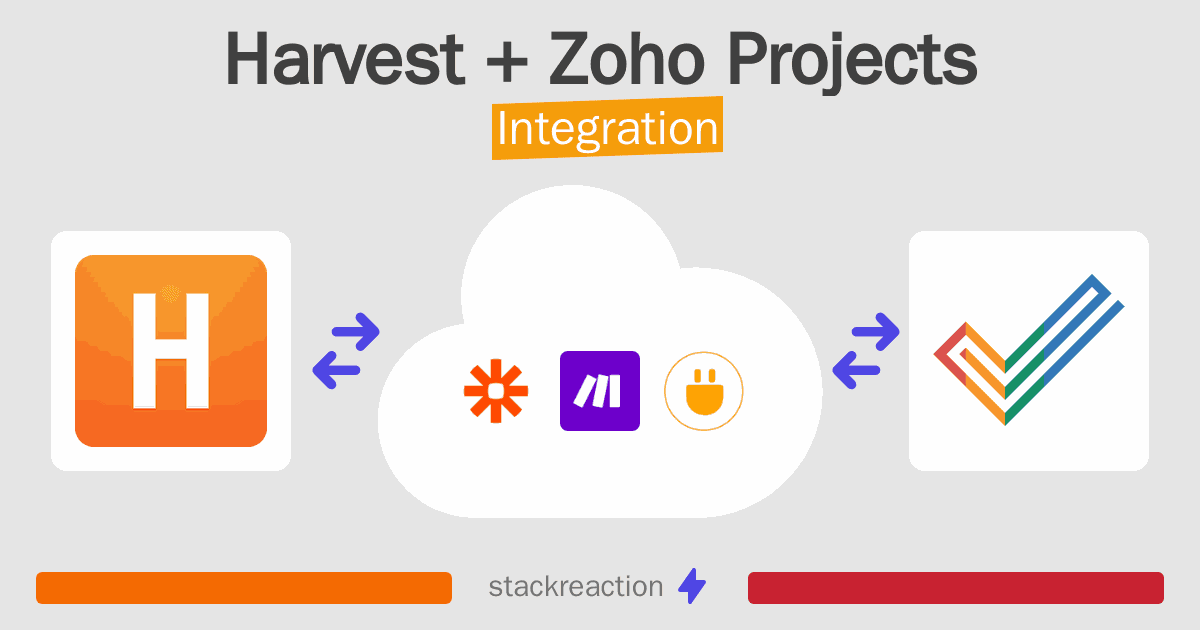 Harvest + Zoho Projects
Integration

H

stackreaction